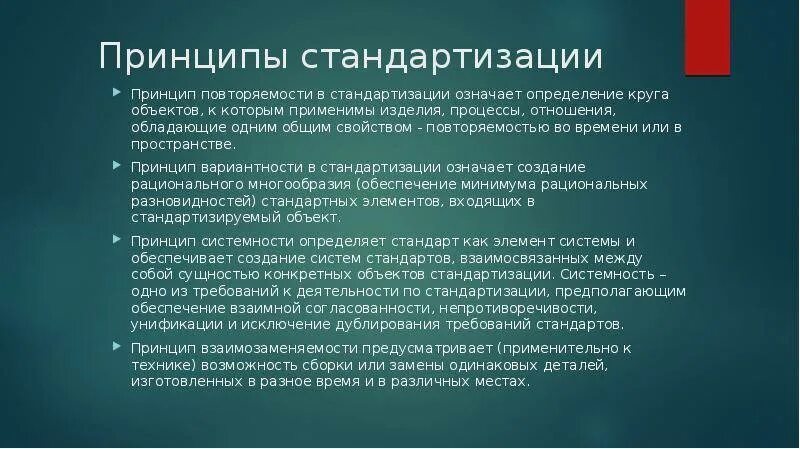 Принципы стандартизации

Принцип повторяемости в стандартизации означает определение круга объектов, к которым применимы изделия, процессы, отношения, обладающие одним общим свойством - повторяемостью во времени или в пространстве.

Принцип вариантности в стандартизации означает создание рационального многообразия (обеспечение минимума рациональных разновидностей) стандартных элементов, входящих в стандартизируемый объект.

Принцип системности определяет стандарт как элемент системы и обеспечивает создание систем стандартов, взаимосвязанных между собой сущностью конкретных объектов стандартизации. Системность – одно из требований к деятельности по стандартизации, предполагающим обеспечение взаимной согласованности, непротиворечивости, унификации и исключение дублирования требований стандартов.

Принцип взаимозаменяемости предусматривает (применительно к технике) возможность сборки или замены одинаковых деталей, изготовленных в разное время и в различных местах.